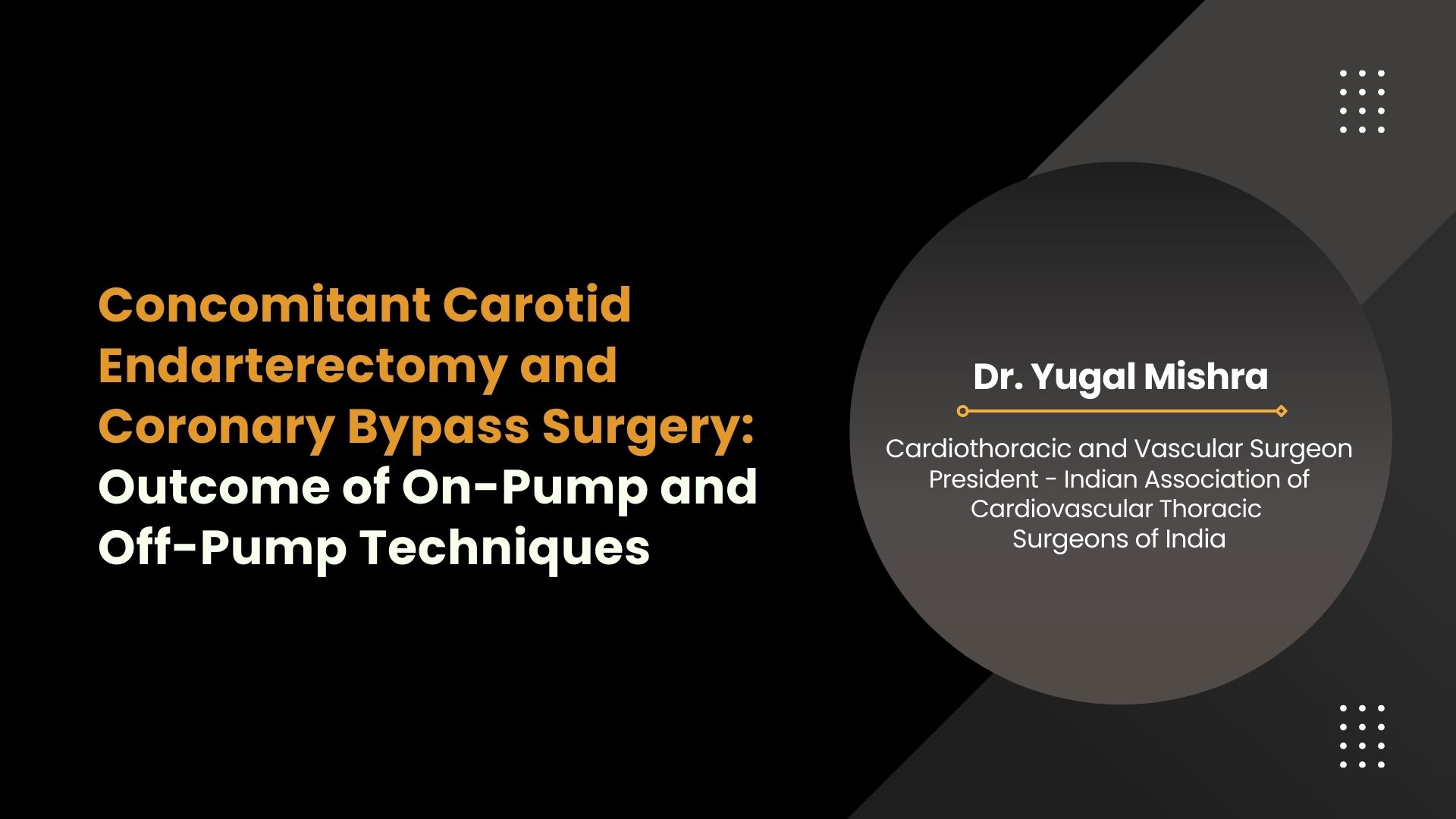 Concomitant Carotid Endarterectomy and Coronary Bypass Surgery: Outcome of On-Pump and Off-Pump Techniques

Dr. Yugal Mishra

Cardiothoracic and Vascular Surgeon
President - Indian Association of Cardiovascular Thoracic Surgeons of India